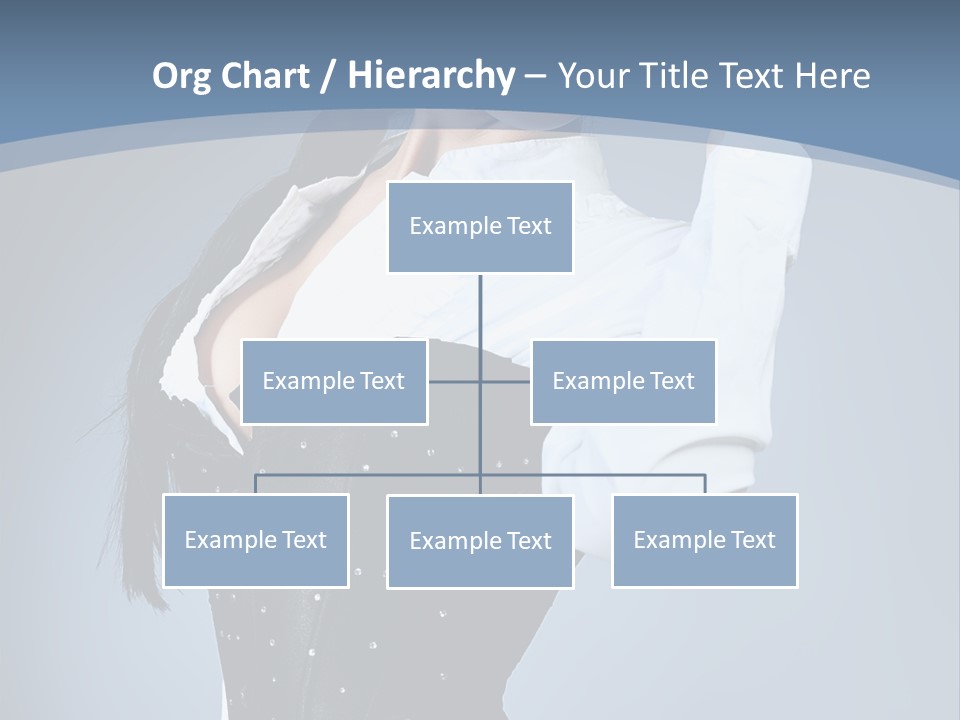 Org Chart / Hierarchy – Your Title Text Here

Example Text

Example Text

Example Text

Example Text

Example Text

Example Text